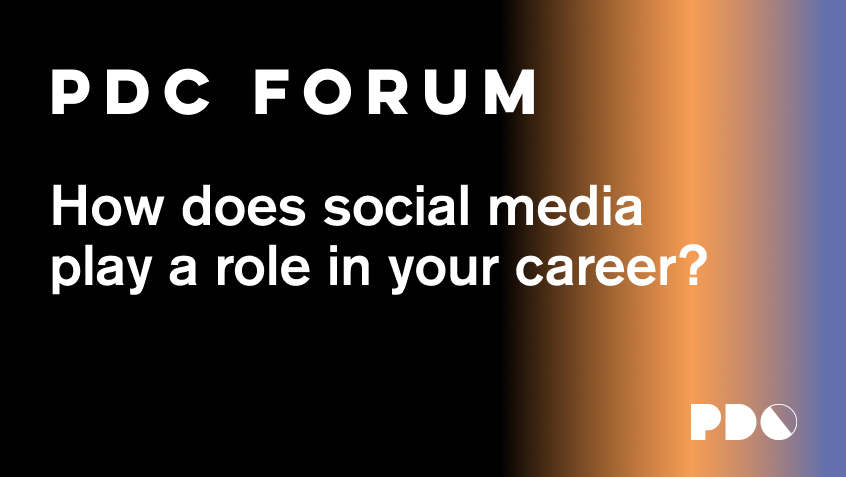 PDC FORUM

How does social media play a role in your career?

PDC